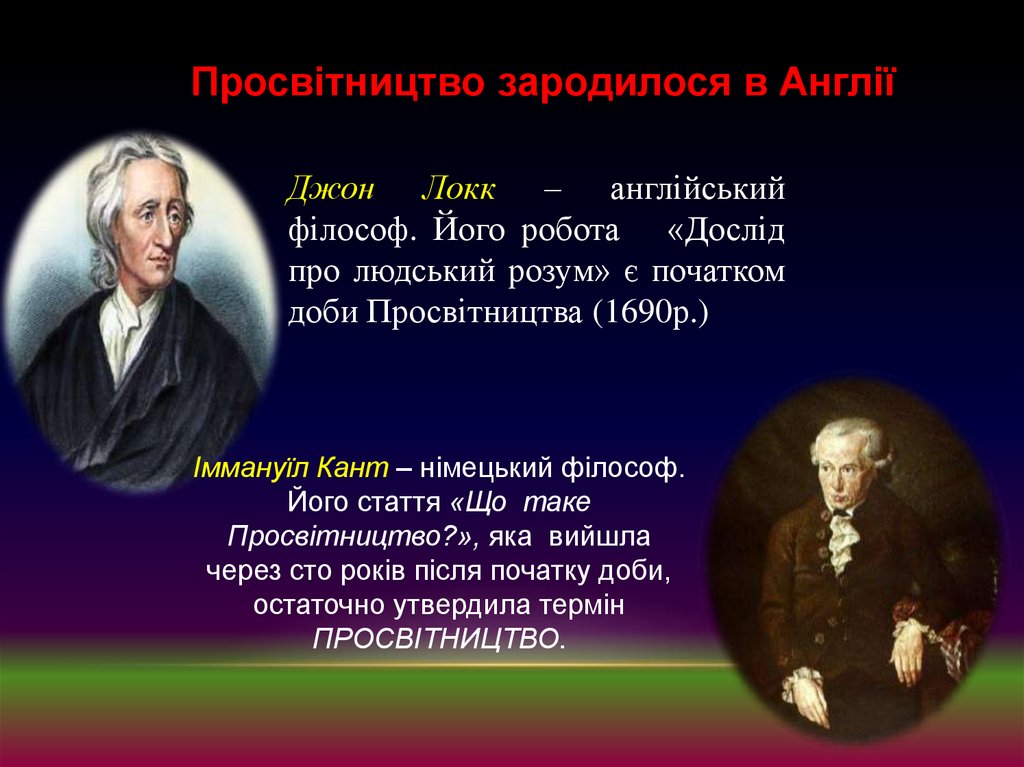 Просвітництво зародилося в Англії

Джон Локк – англійський філософ. Його робота «Дослід про людський розум» є початком доби Просвітництва (1690р.)

Іммануїл Кант – німецький філософ. Його стаття «Що таке Просвітництво?», яка вийшла через сто років після початку доби, остаточно утвердила термін ПРОСВІТНИЦТВО.